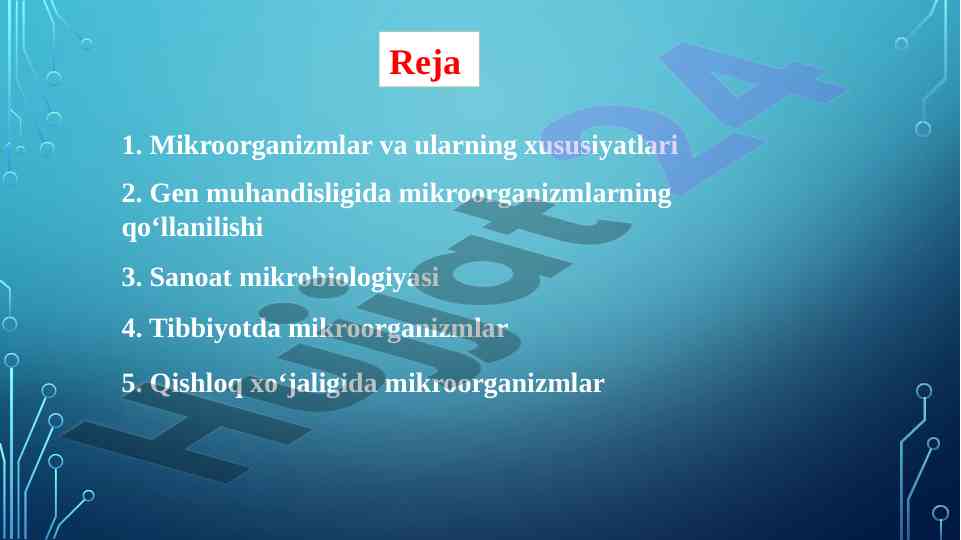 Reja

1. Mikroorganizmlar va ularning xususiyatlari

2. Gen muhandisligida mikroorganizmlarning qo‘llanilishi

3. Sanoat mikrobiologiyasi

4. Tibbiyotda mikroorganizmlar

5. Qishloq xo‘jaligida mikroorganizmlar

Hujjat24